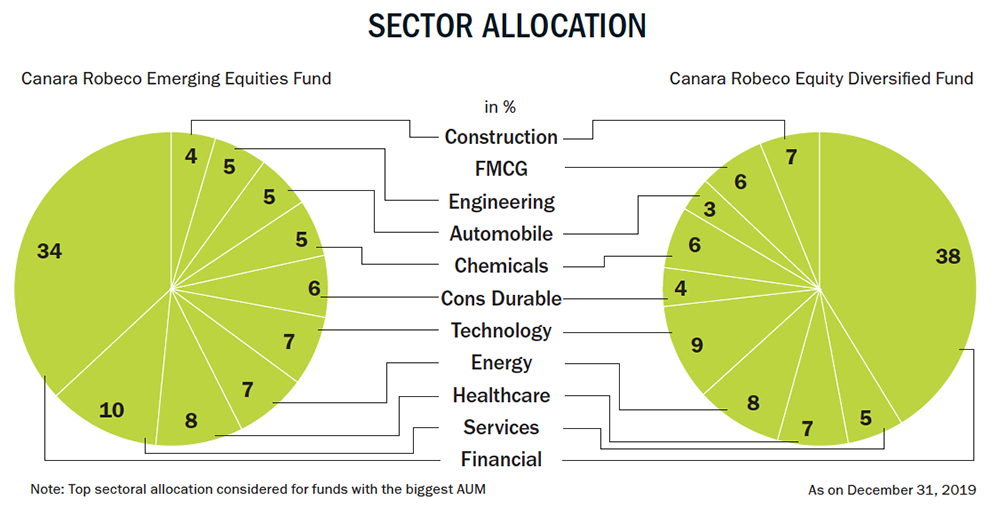 SECTOR ALLOCATION

Canara Robeco Emerging Equities Fund

Canara Robeco Equity Diversified Fund

in %

Construction
FMCG
Engineering
Automobile
Chemicals
Cons Durable
Technology
Energy
Healthcare
Services
Financial

4
5
5
5
6
7
7
8
10
34

7
6
3
6
4
9
8
7
5
38

Note: Top sectoral allocation considered for funds with the biggest AUM

As on December 31, 2019